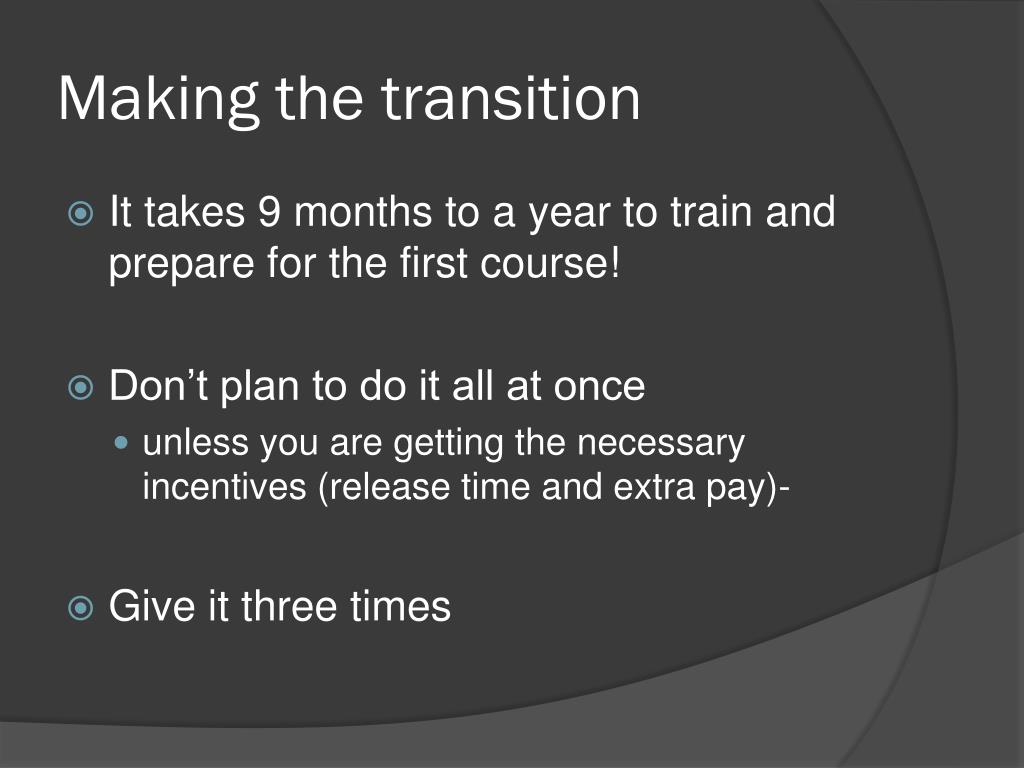 Making the transition

It takes 9 months to a year to train and prepare for the first course!

Don’t plan to do it all at once

unless you are getting the necessary incentives (release time and extra pay)-

Give it three times